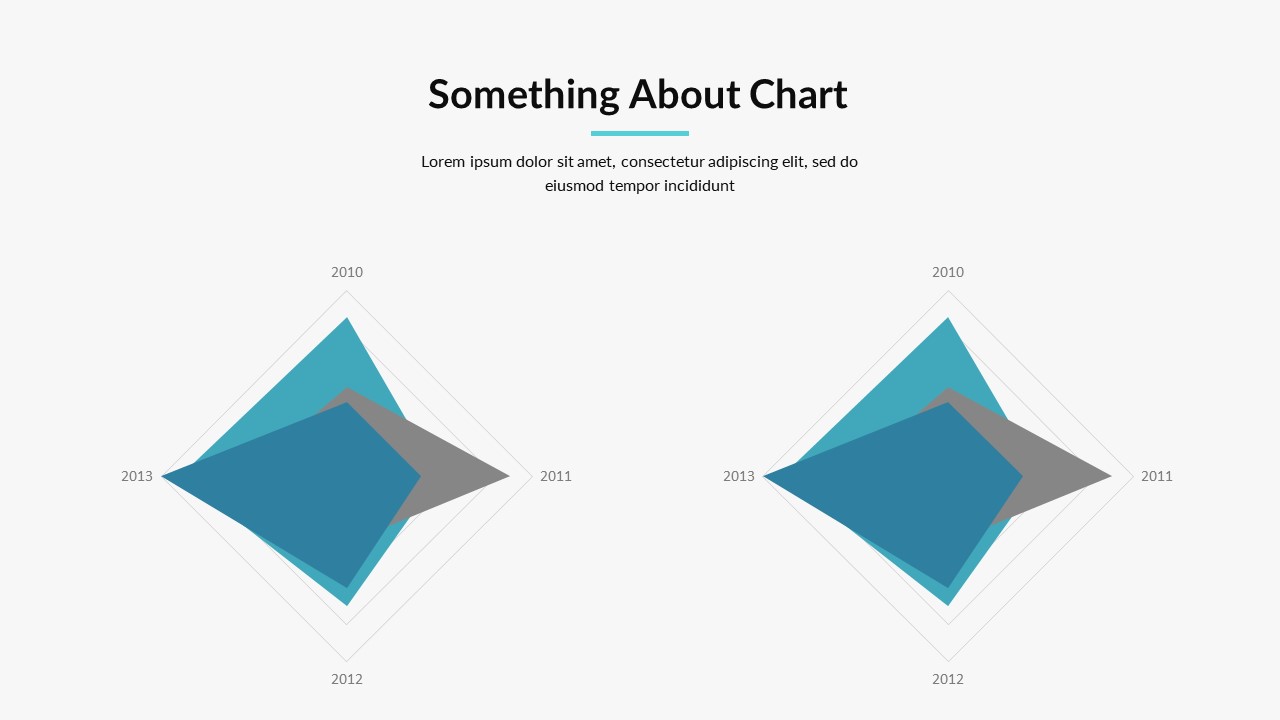 Something About Chart

Lorem ipsum dolor sit amet, consectetur adipiscing elit, sed do eiusmod tempor incididunt

2010
2013
2011
2012

2010
2013
2011
2012